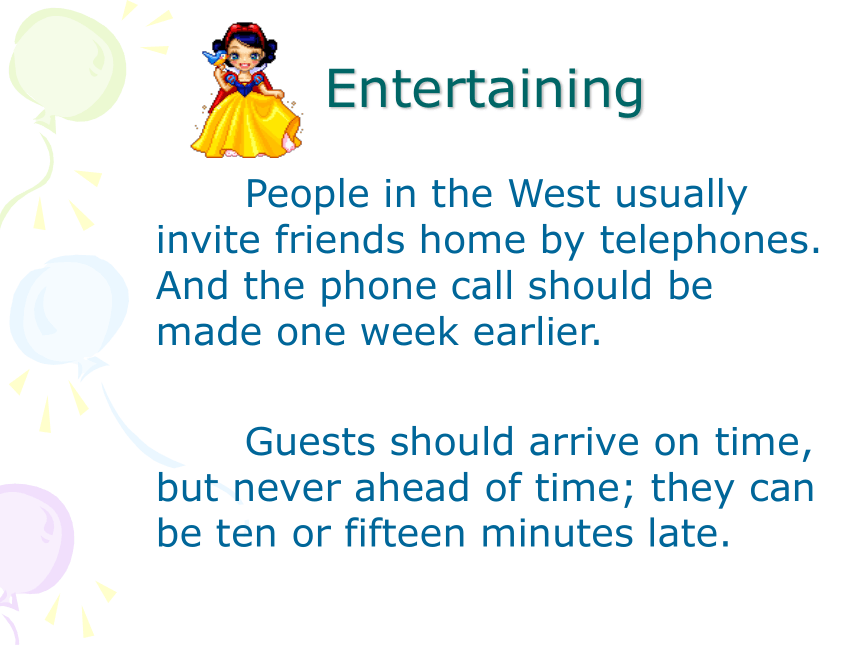 Entertaining

People in the West usually invite friends home by telephones. And the phone call should be made one week earlier.

Guests should arrive on time, but never ahead of time; they can be ten or fifteen minutes late.